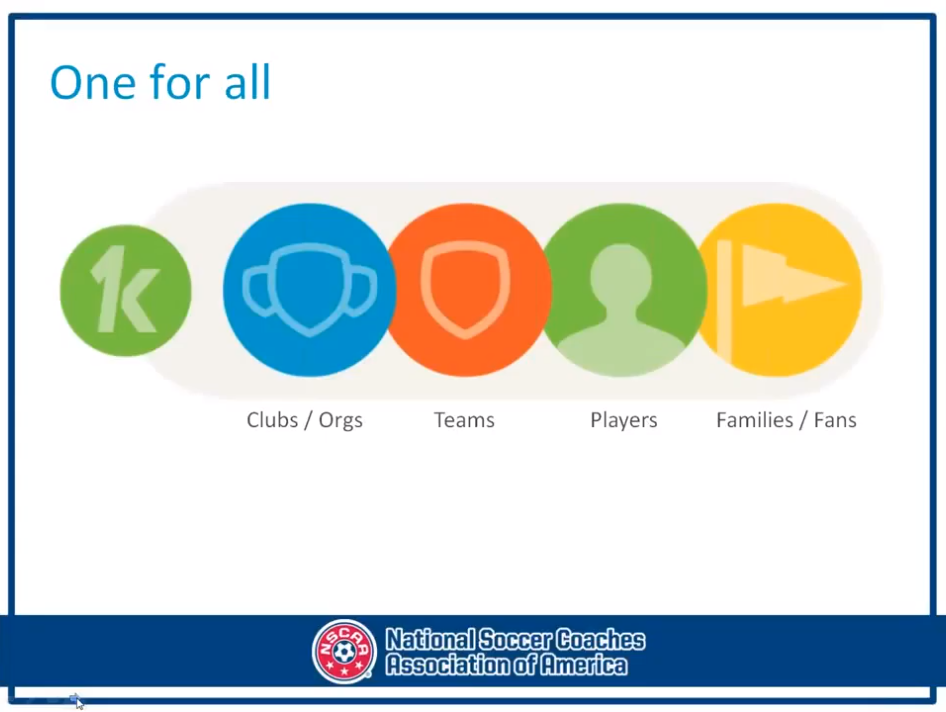 One for all

1k

Clubs / Orgs

Teams

Players

Families / Fans

NSCAA

National Soccer Coaches Association of America